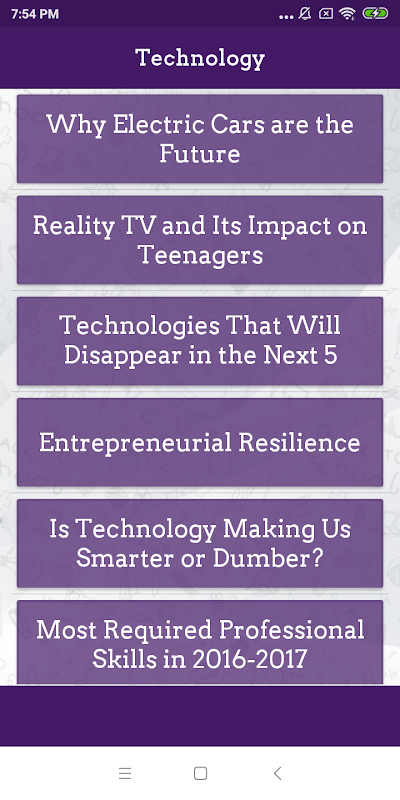 7:54 PM

Technology

Why Electric Cars are the Future

Reality TV and Its Impact on Teenagers

Technologies That Will Disappear in the Next 5

Entrepreneurial Resilience

Is Technology Making Us Smarter or Dumber?

Most Required Professional Skills in 2016-2017